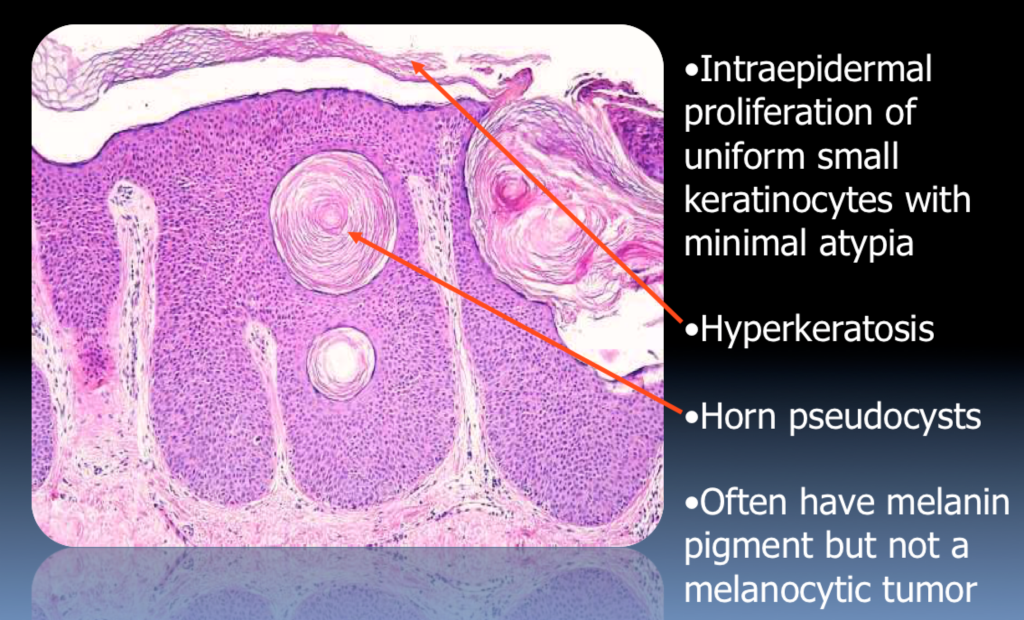 •Intraepidermal proliferation of uniform small keratinocytes with minimal atypia

•Hyperkeratosis

•Horn pseudocysts

•Often have melanin pigment but not a melanocytic tumor